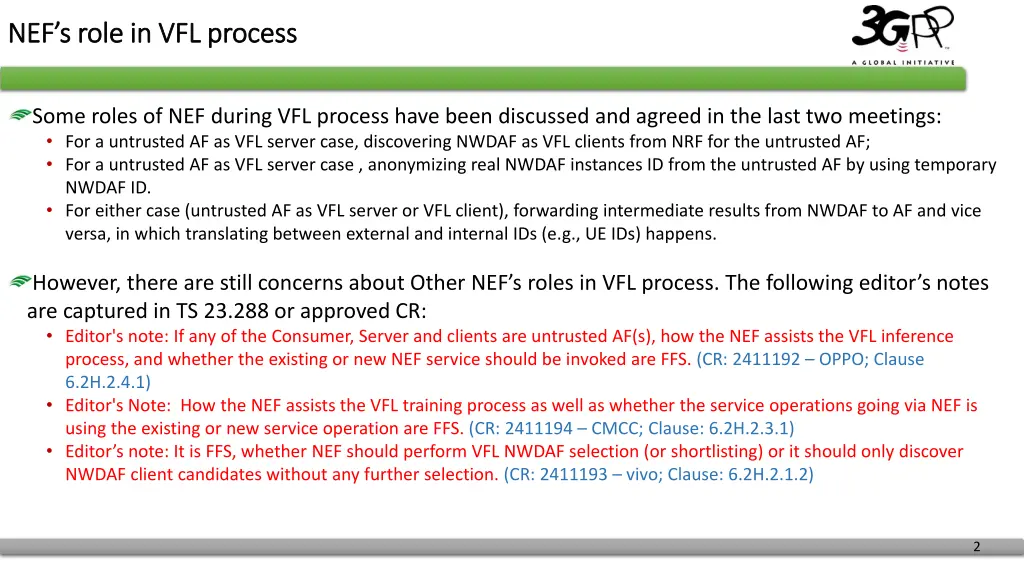 NEF's role in VFL process

3GPP
A GLOBAL INITIATIVE

Some roles of NEF during VFL process have been discussed and agreed in the last two meetings:
• For a untrusted AF as VFL server case, discovering NWDAF as VFL clients from NRF for the untrusted AF;
• For a untrusted AF as VFL server case , anonymizing real NWDAF instances ID from the untrusted AF by using temporary NWDAF ID.
• For either case (untrusted AF as VFL server or VFL client), forwarding intermediate results from NWDAF to AF and vice versa, in which translating between external and internal IDs (e.g., UE IDs) happens.

However, there are still concerns about Other NEF's roles in VFL process. The following editor's notes are captured in TS 23.288 or approved CR:
• Editor's note: If any of the Consumer, Server and clients are untrusted AF(s), how the NEF assists the VFL inference process, and whether the existing or new NEF service should be invoked are FFS. (CR: 2411192 – OPPO; Clause 6.2H.2.4.1)
• Editor's Note: How the NEF assists the VFL training process as well as whether the service operations going via NEF is using the existing or new service operation are FFS. (CR: 2411194 – CMCC; Clause: 6.2H.2.3.1)
• Editor's note: It is FFS, whether NEF should perform VFL NWDAF selection (or shortlisting) or it should only discover NWDAF client candidates without any further selection. (CR: 2411193 – vivo; Clause: 6.2H.2.1.2)

2